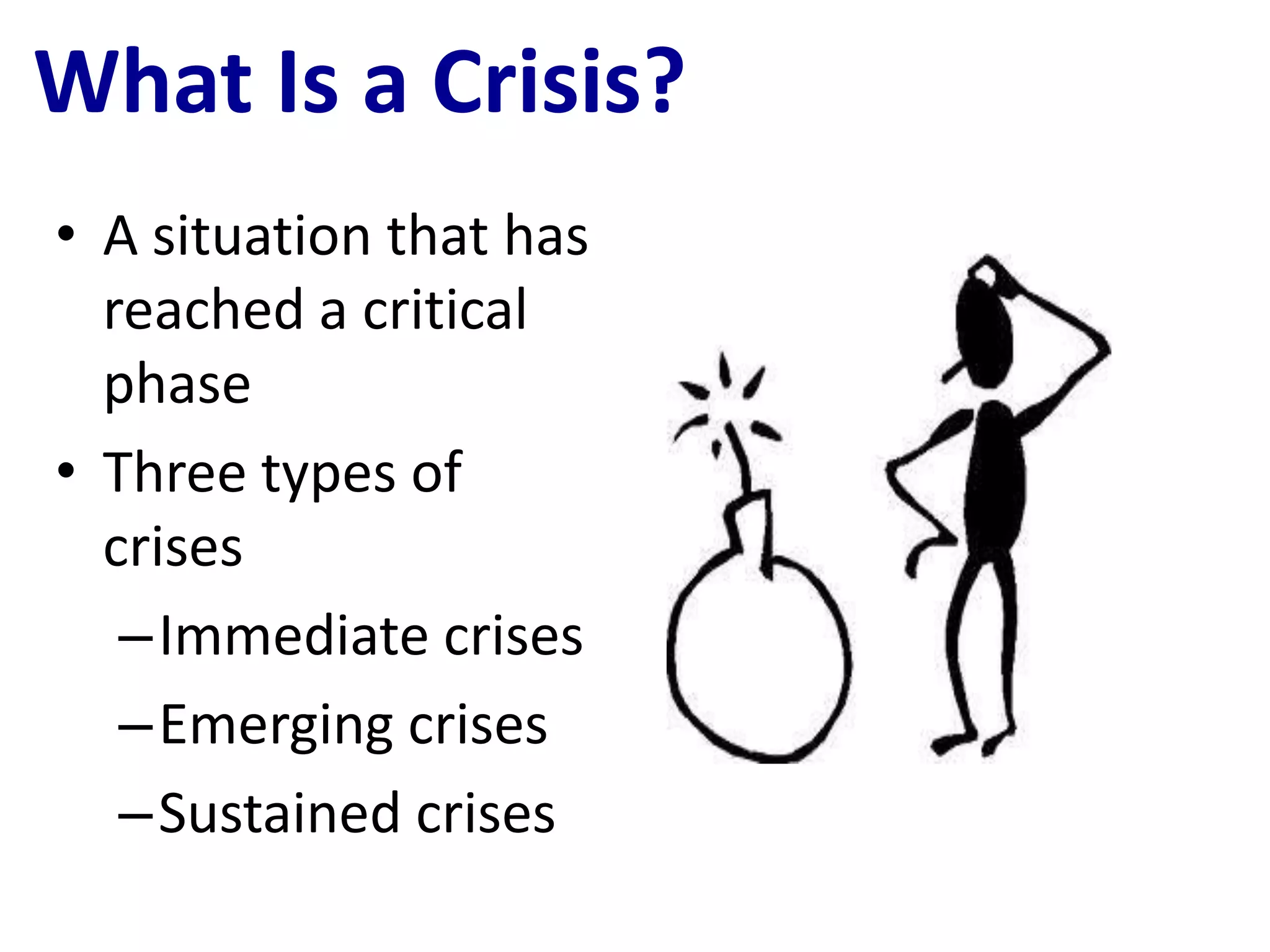 What Is a Crisis?

• A situation that has reached a critical phase

• Three types of crises

– Immediate crises

– Emerging crises

– Sustained crises